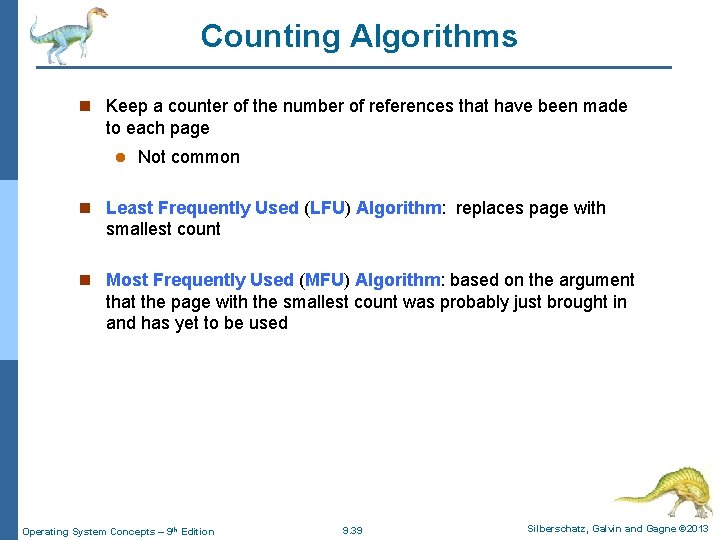 Counting Algorithms

Keep a counter of the number of references that have been made to each page

Not common

Least Frequently Used (LFU) Algorithm: replaces page with smallest count

Most Frequently Used (MFU) Algorithm: based on the argument that the page with the smallest count was probably just brought in and has yet to be used

Operating System Concepts – 9th Edition

9.39

Silberschatz, Galvin and Gagne ©2013